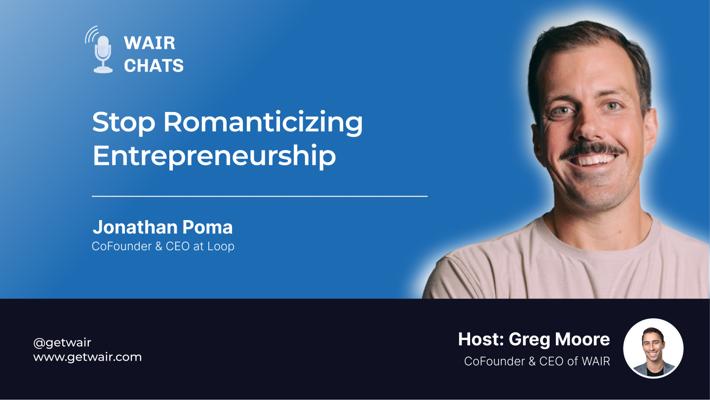 WAIR CHATS

Stop Romanticizing Entrepreneurship

Jonathan Poma
CoFounder & CEO at Loop

@getwair
www.getwair.com

Host: Greg Moore
CoFounder & CEO of WAIR